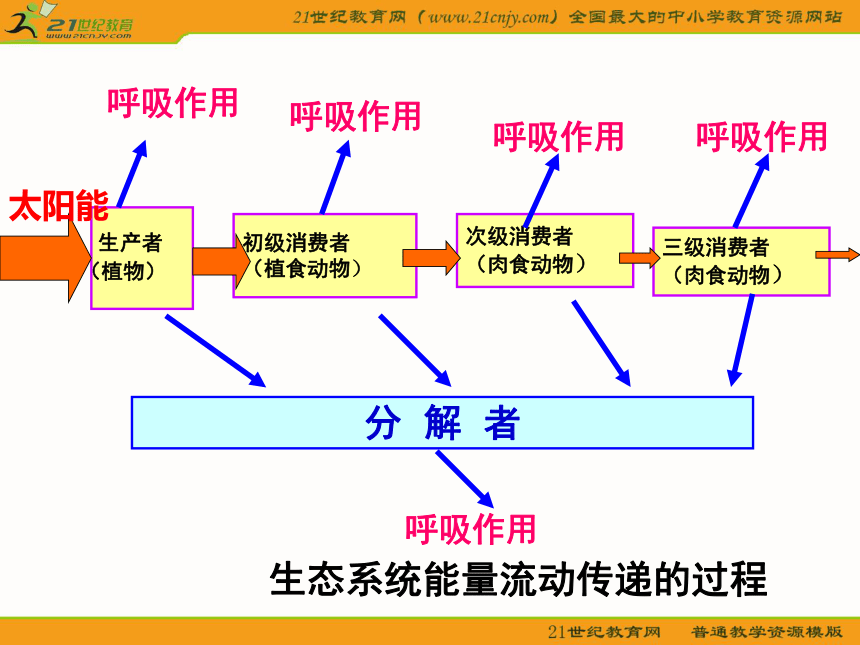 21世纪教育
www.21cnjy.com

21世纪教育网（www.21cnjy.com）全国最大的中小学教育资源网站

呼吸作用

呼吸作用

呼吸作用

呼吸作用

太阳能

生产者
（植物）

初级消费者
（植食动物）

次级消费者
（肉食动物）

三级消费者
（肉食动物）

分 解 者

呼吸作用

生态系统能量流动传递的过程

21世纪教育网　普通教学资源模版